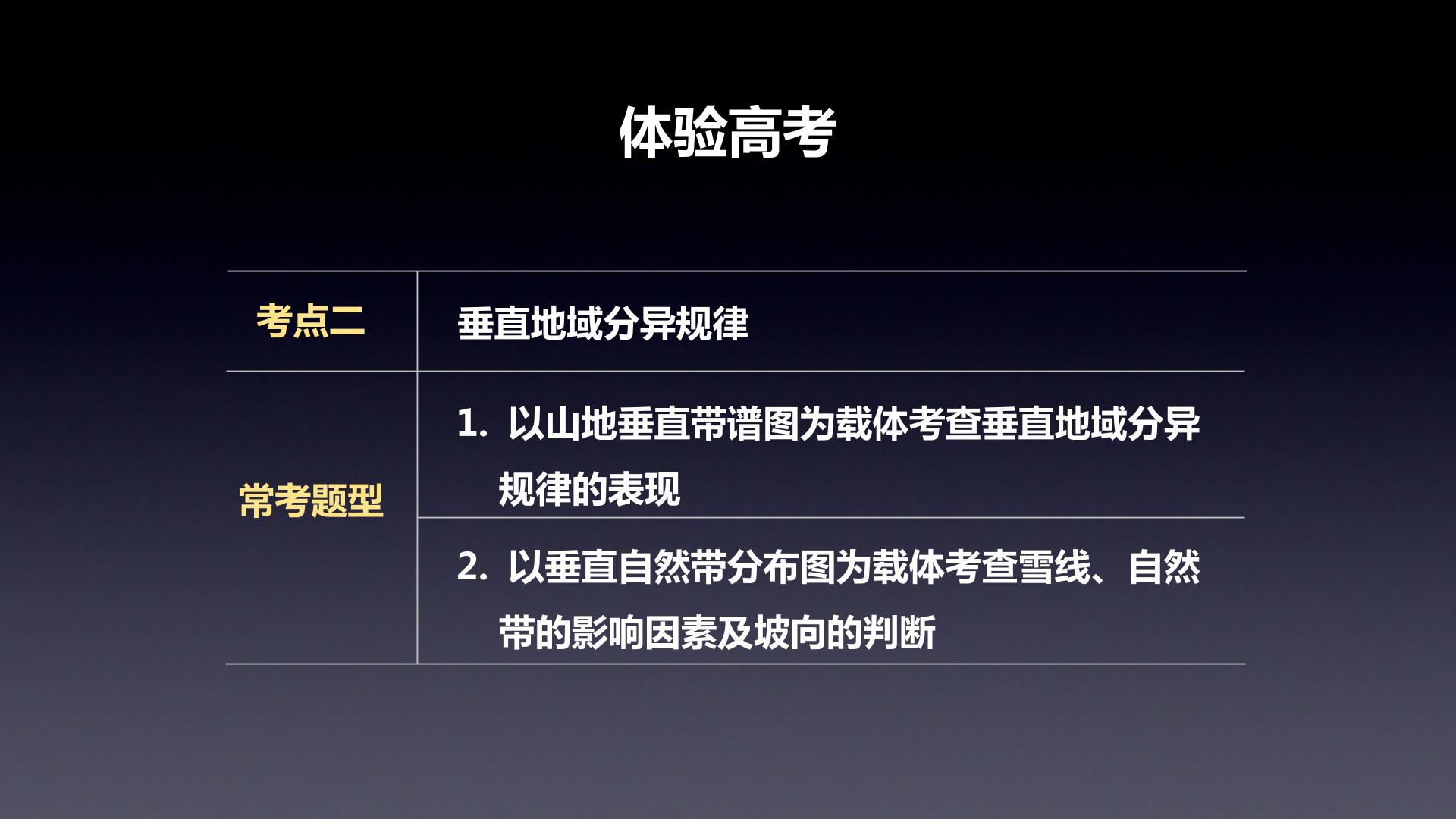 体验高考

| 考点二 | 垂直地域分异规律 |
|---|---|
| 常考题型 | 1.以山地垂直带谱图为载体考查垂直地域分异规律的表现 |
| | 2.以垂直自然带分布图为载体考查雪线、自然带的影响因素及坡向的判断 |